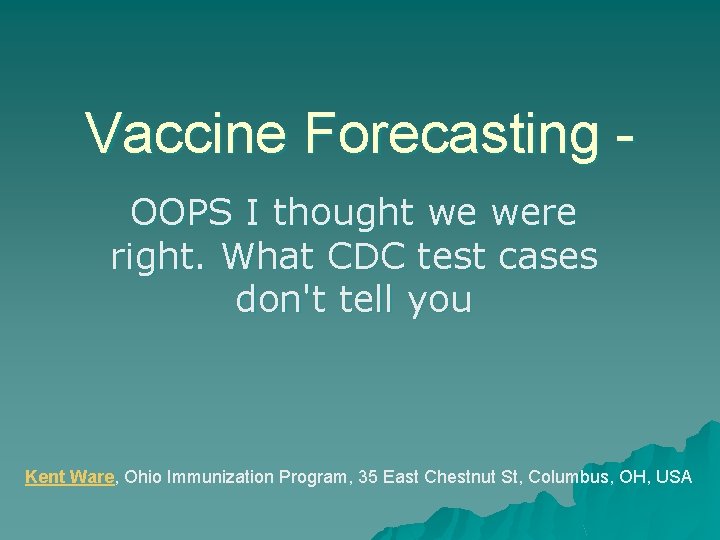 Vaccine Forecasting -

OOPS I thought we were right. What CDC test cases don't tell you

Kent Ware, Ohio Immunization Program, 35 East Chestnut St, Columbus, OH, USA